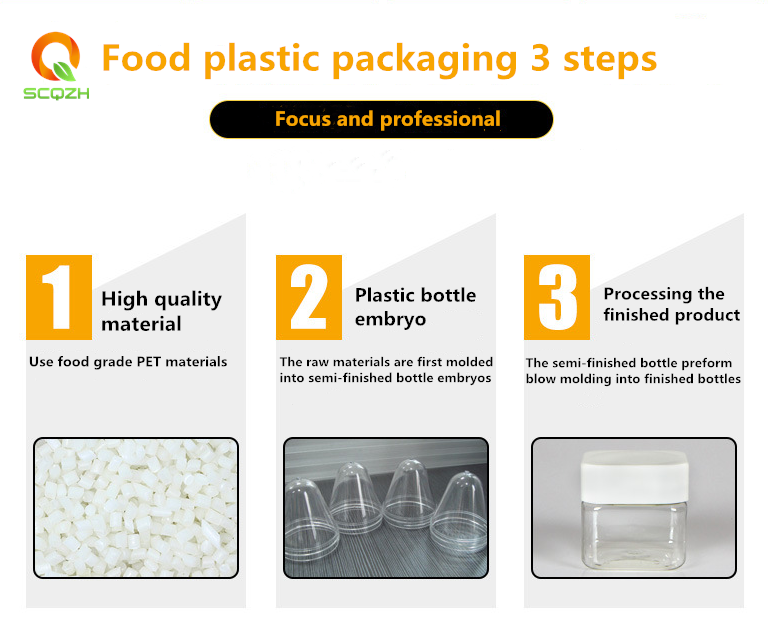 SCQZH

Food plastic packaging 3 steps

Focus and professional

1 High quality material

Use food grade PET materials

2 Plastic bottle embryo

The raw materials are first molded into semi-finished bottle embryos

3 Processing the finished product

The semi-finished bottle preform blow molding into finished bottles